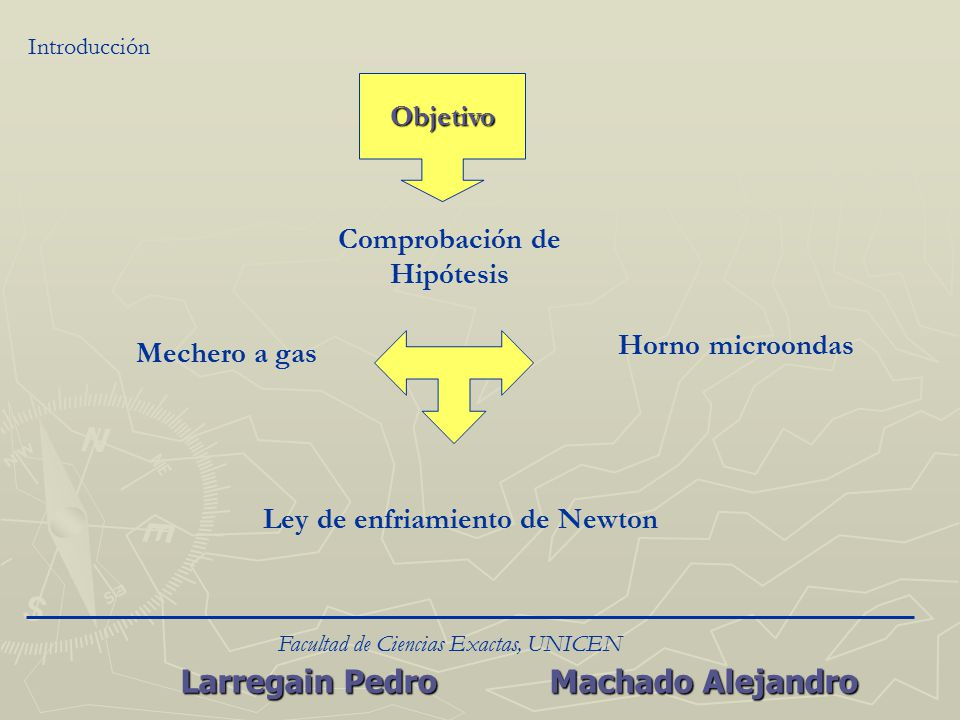 Introducción

Objetivo

Comprobación de Hipótesis

Mechero a gas

Horno microondas

Ley de enfriamiento de Newton

Facultad de Ciencias Exactas, UNICEN

Larregain Pedro Machado Alejandro